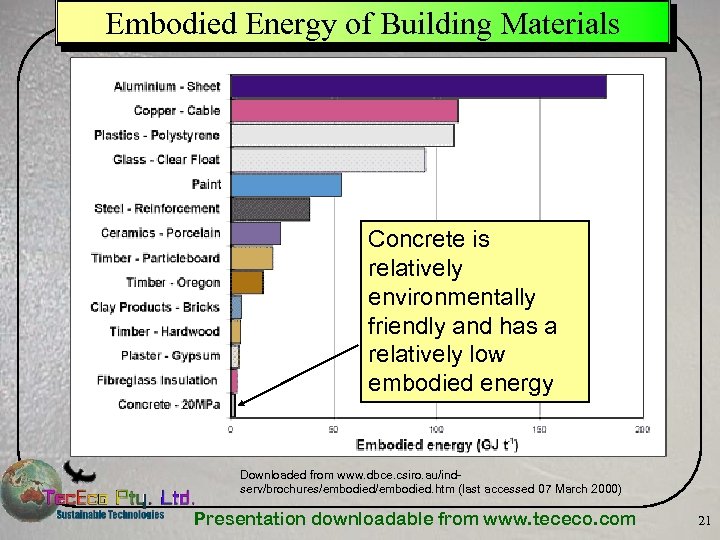 Embodied Energy of Building Materials

Aluminium - Sheet
Copper - Cable
Plastics - Polystyrene
Glass - Clear Float
Paint
Steel - Reinforcement
Ceramics - Porcelain
Timber - Particleboard
Timber - Oregon
Clay Products - Bricks
Timber - Hardwood
Plaster - Gypsum
Fibreglass Insulation
Concrete - 20MPa

0 50 100 150 200
Embodied energy (GJ $t^{-1}$)

Concrete is relatively environmentally friendly and has a relatively low embodied energy

Downloaded from www.dbce.csiro.au/ind-serv/brochures/embodied/embodied.htm (last accessed 07 March 2000)

TecEco Pty. Ltd.
Sustainable Technologies

Presentation downloadable from www.tececo.com

21